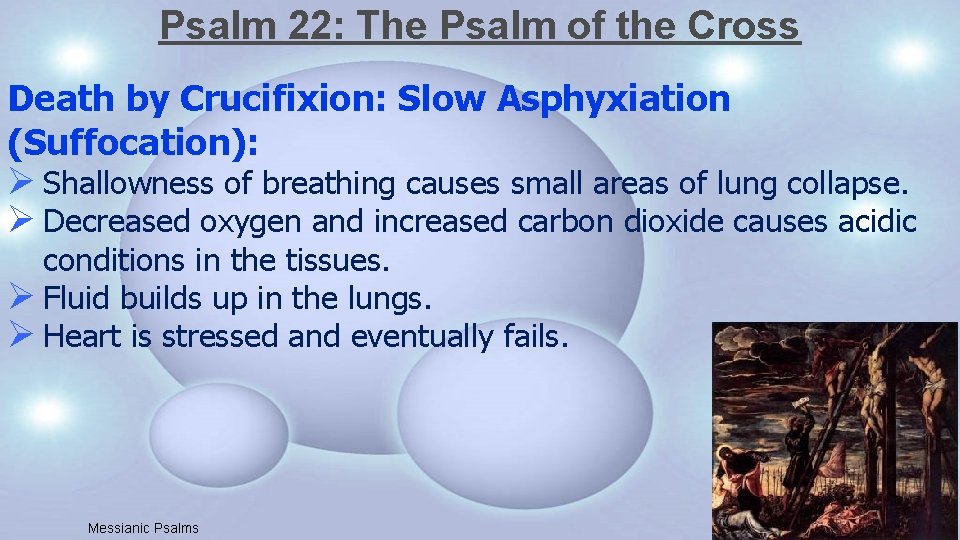 Psalm 22: The Psalm of the Cross

Death by Crucifixion: Slow Asphyxiation (Suffocation):

➢ Shallowness of breathing causes small areas of lung collapse.
➢ Decreased oxygen and increased carbon dioxide causes acidic conditions in the tissues.
➢ Fluid builds up in the lungs.
➢ Heart is stressed and eventually fails.

Messianic Psalms